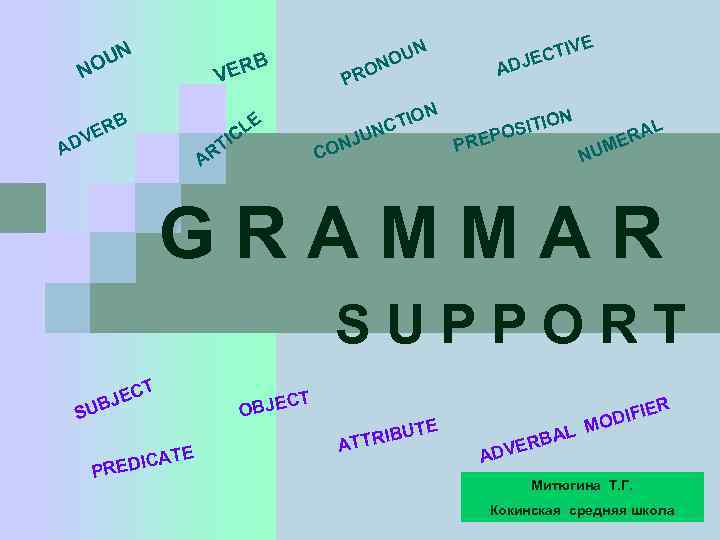 NOUN
VERB
PRONOUN
ADJECTIVE
ADVERB
ARTICLE
CONJUNCTION
PREPOSITION
NUMERAL

GRAMMAR
SUPPORT

SUBJECT
OBJECT
PREDICATE
ATTRIBUTE
ADVERBAL MODIFIER

Митюгина Т.Г.
Кокинская средняя школа